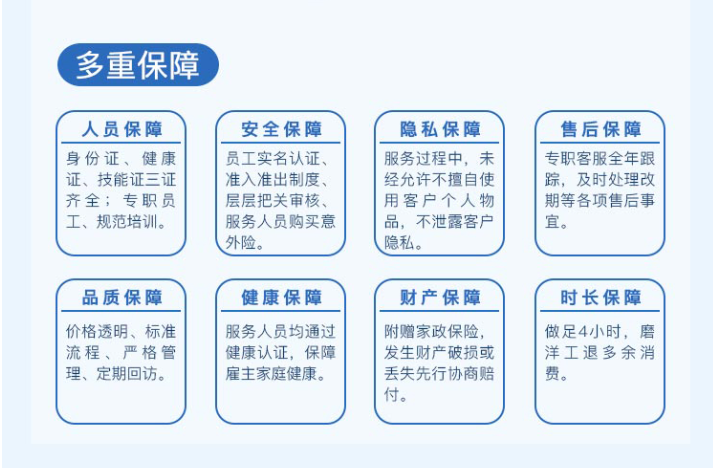 多重保障

人员保障

身份证、健康证、技能证三证齐全；专职员工、规范培训。

安全保障

员工实名认证、准入准出制度、层层把关审核、服务人员购买意外险。

隐私保障

服务过程中，未经允许不擅自使用客户个人物品，不泄露客户隐私。

售后保障

专职客服全年跟踪，及时处理改期等各项售后事宜。

品质保障

价格透明、标准流程、严格管理、定期回访。

健康保障

服务人员均通过健康认证，保障雇主家庭健康。

财产保障

附赠家政保险，发生财产破损或丢失先行协商赔付。

时长保障

做足4小时，磨洋工退多余消费。